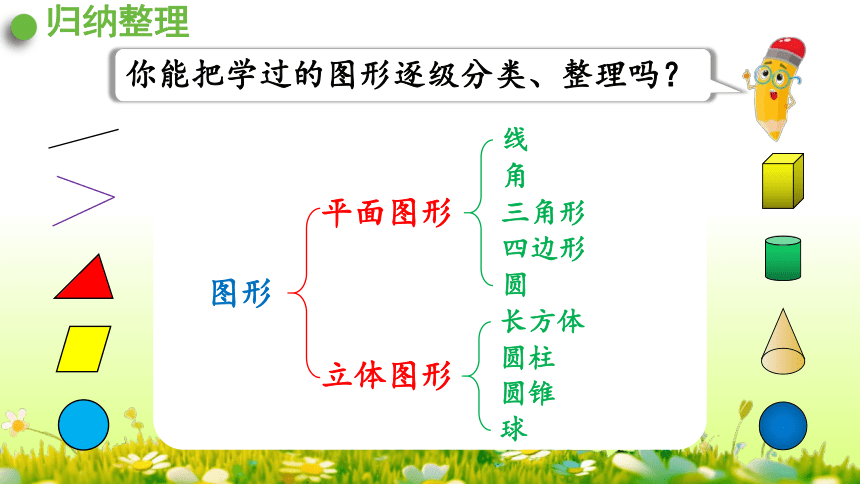 归纳整理

你能把学过的图形逐级分类、整理吗？

图形

平面图形

线
角
三角形
四边形
圆

立体图形

长方体
圆柱
圆锥
球